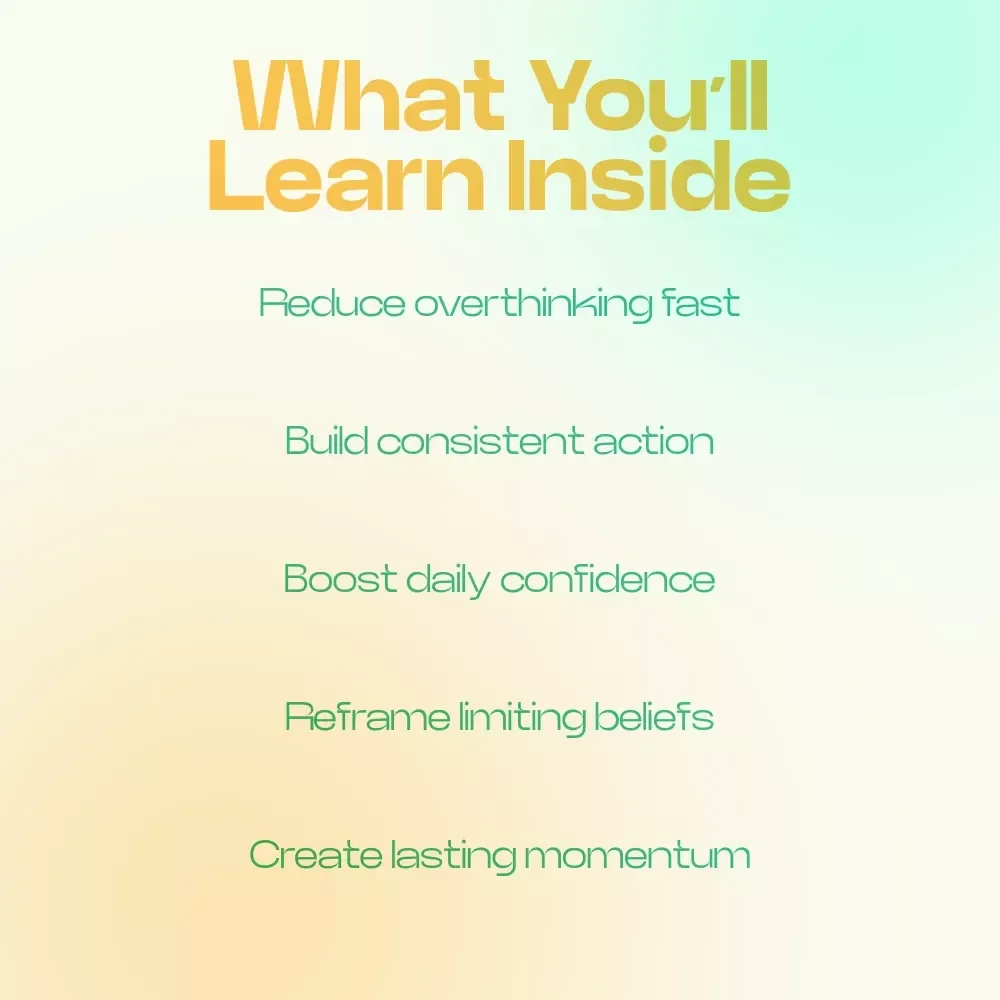 What You'll Learn Inside

Reduce overthinking fast

Build consistent action

Boost daily confidence

Reframe limiting beliefs

Create lasting momentum